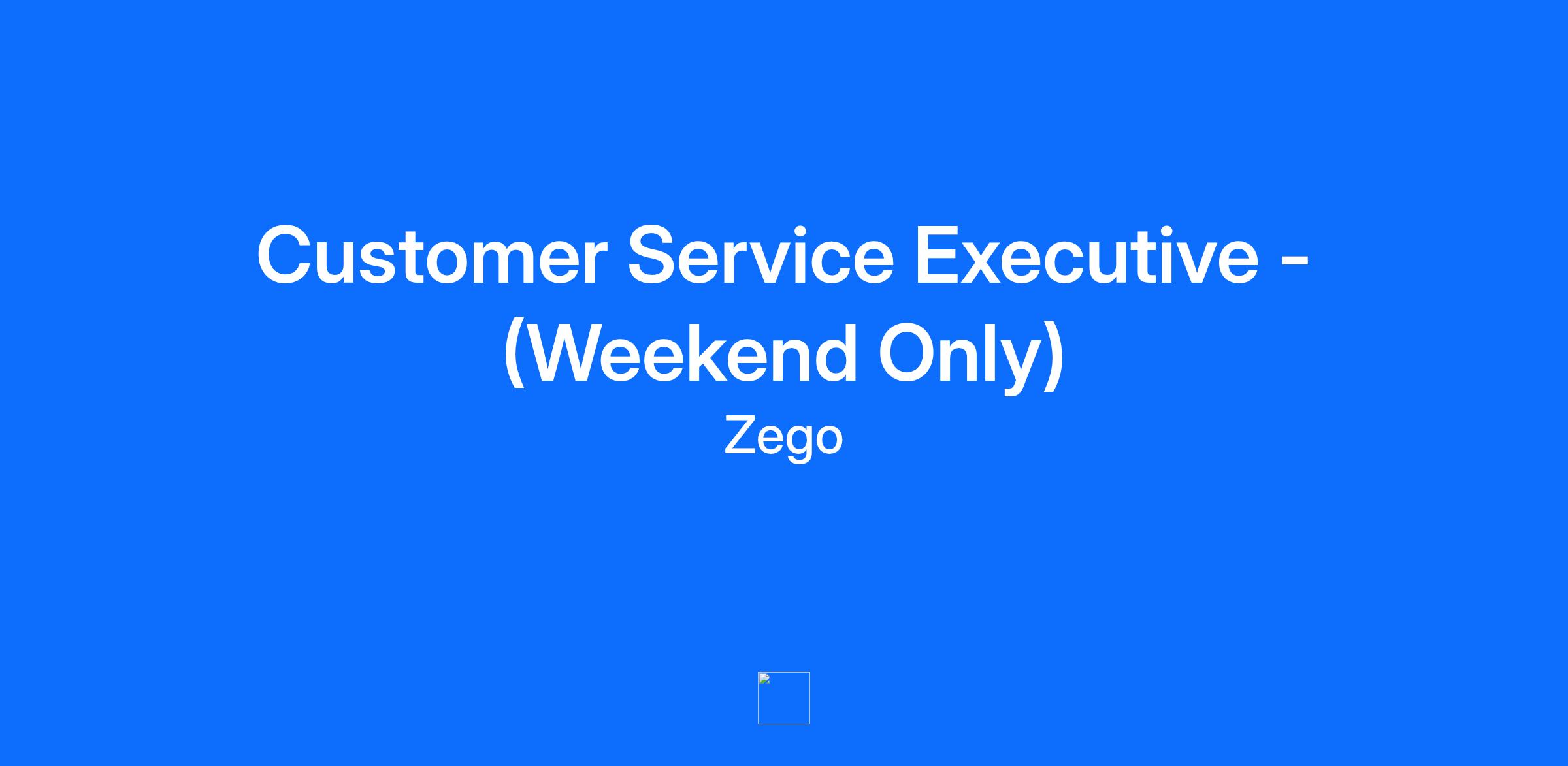 Customer Service Executive - (Weekend Only)

Zego